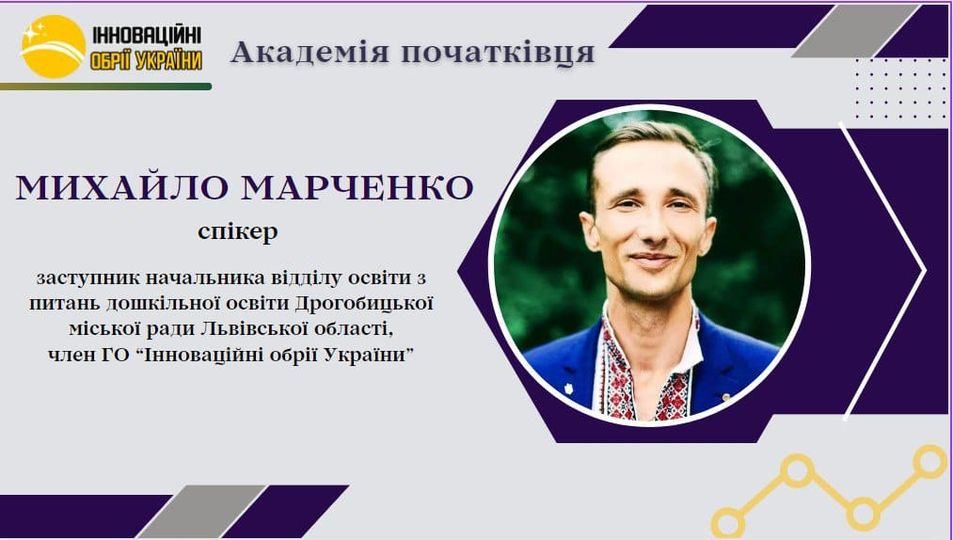 ІННОВАЦІЙНІ ОБРІЇ УКРАЇНИ

Академія початківця

МИХАЙЛО МАРЧЕНКО

спікер

заступник начальника відділу освіти з питань дошкільної освіти Дрогобицької міської ради Львівської області, член ГО "Інноваційні обрії України"